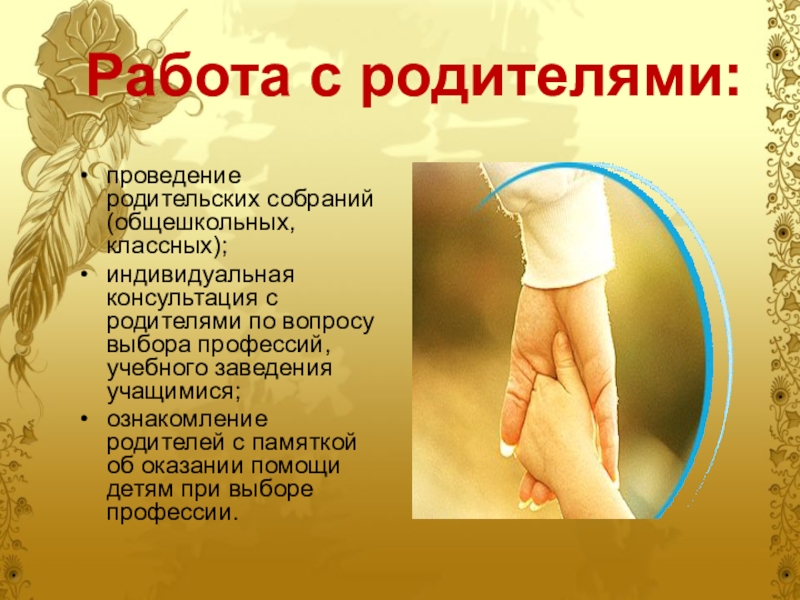 Работа с родителями:

• проведение родительских собраний (общешкольных, классных);
• индивидуальная консультация с родителями по вопросу выбора профессий, учебного заведения учащимися;
• ознакомление родителей с памяткой об оказании помощи детям при выборе профессии.